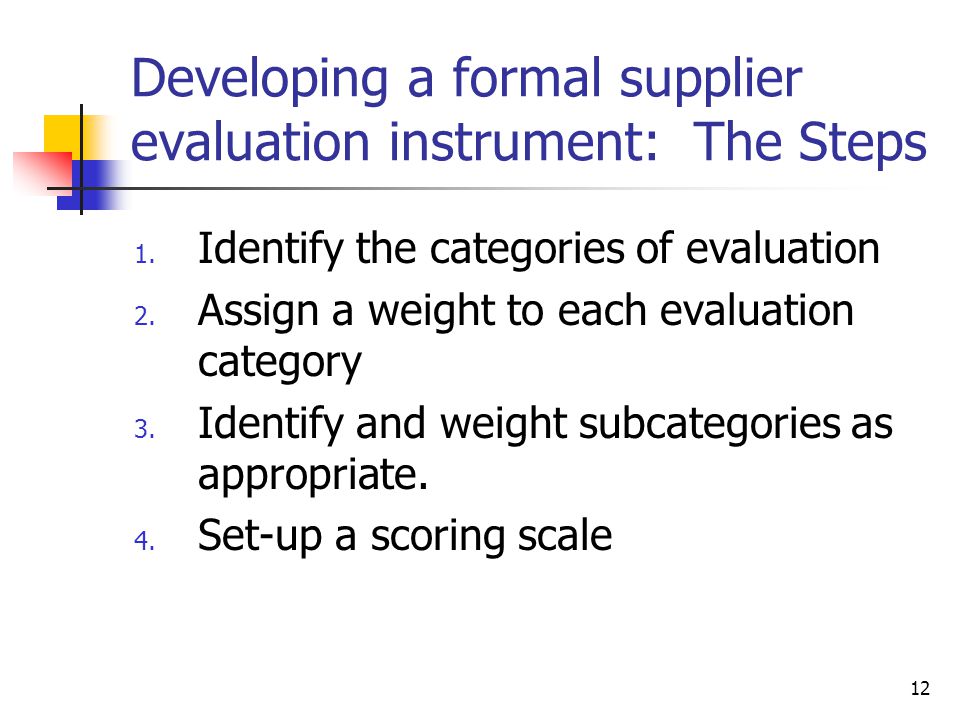 Developing a formal supplier evaluation instrument:  The Steps

1. Identify the categories of evaluation
2. Assign a weight to each evaluation category
3. Identify and weight subcategories as appropriate.
4. Set-up a scoring scale

12